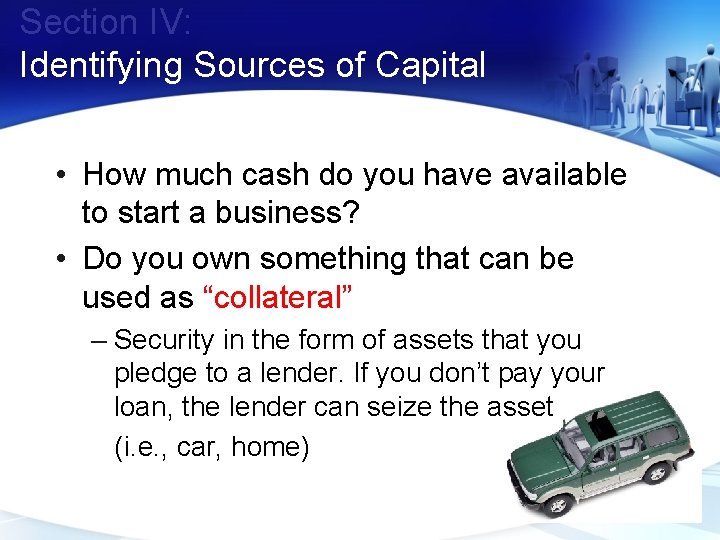 Section IV:
Identifying Sources of Capital

• How much cash do you have available to start a business?
• Do you own something that can be used as “collateral”
– Security in the form of assets that you pledge to a lender. If you don’t pay your loan, the lender can seize the asset (i.e., car, home)